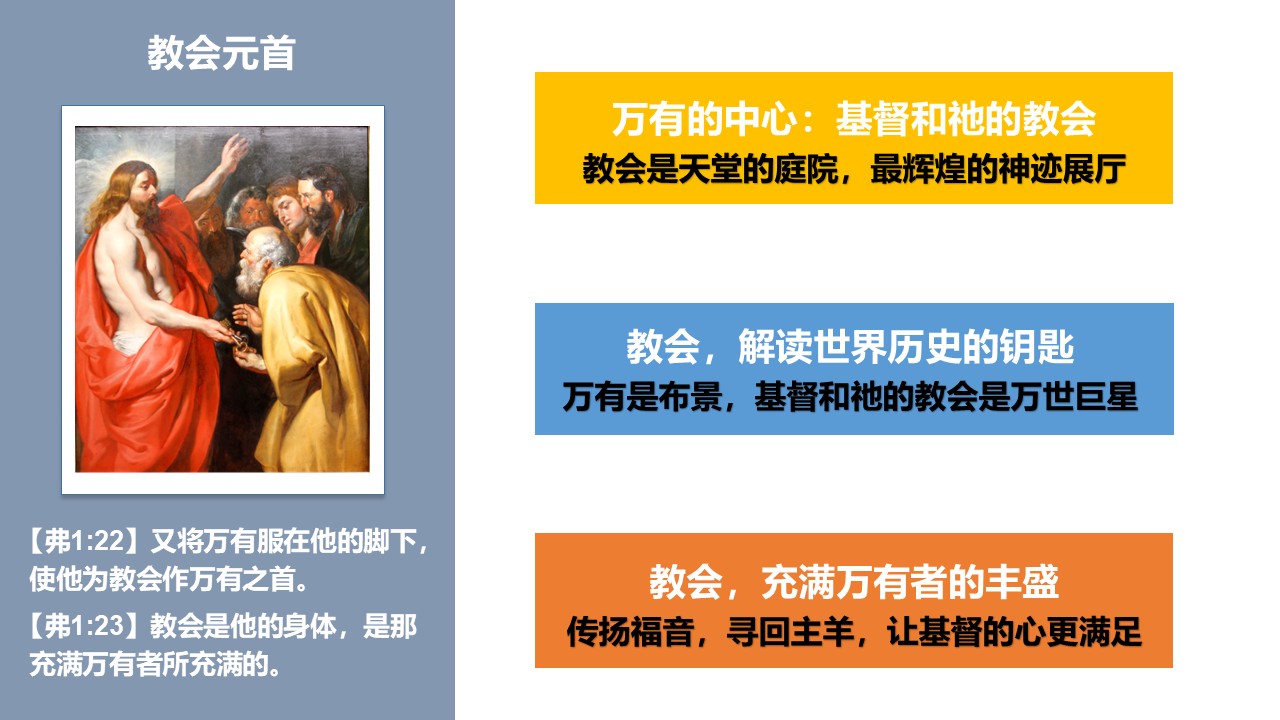 教会元首

【弗1:22】又将万有服在他的脚下，使他为教会作万有之首。

【弗1:23】教会是他的身体，是那充满万有者所充满的。

万有的中心：基督和祂的教会
教会是天堂的庭院，最辉煌的神迹展厅

教会，解读世界历史的钥匙
万有是布景，基督和祂的教会是万世巨星

教会，充满万有者的丰盛
传扬福音，寻回主羊，让基督的心更满足